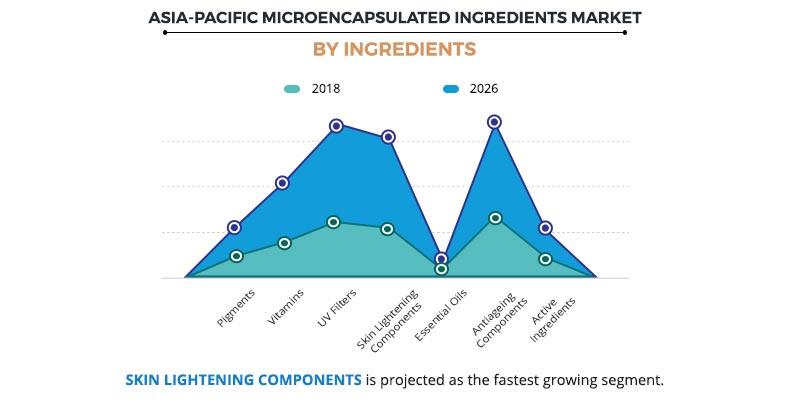 ASIA-PACIFIC MICROENCAPSULATED INGREDIENTS MARKET

BY INGREDIENTS

2018 2026

Pigments
Vitamins
UV Filters
Skin Lightening Components
Essential Oils
Antiageing Components
Active Ingredients

SKIN LIGHTENING COMPONENTS is projected as the fastest growing segment.